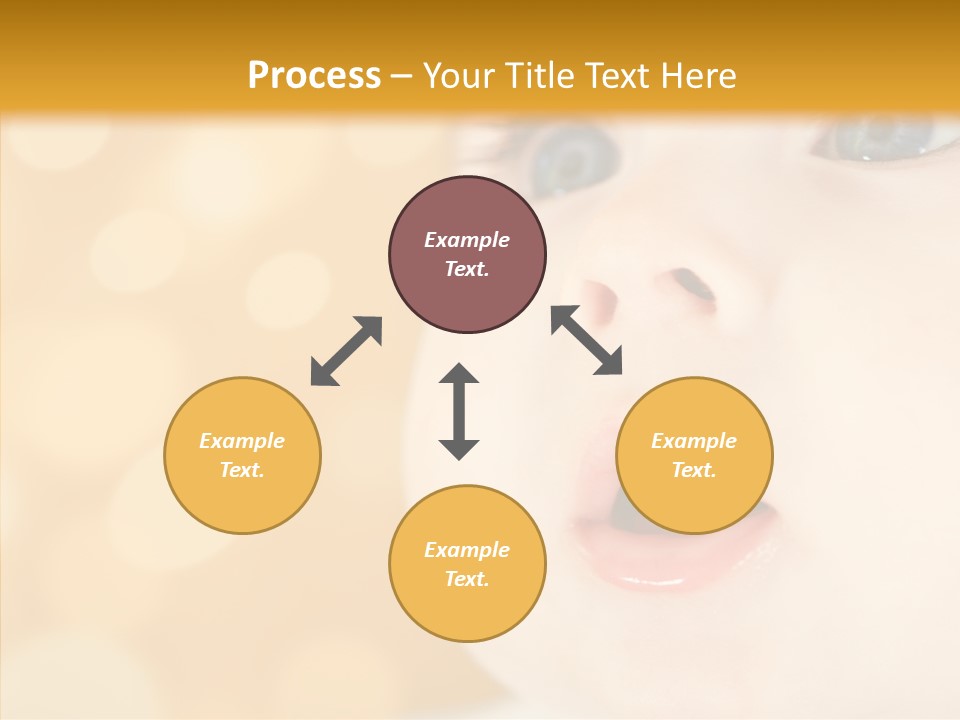 Process – Your Title Text Here

Example Text.

Example Text.

Example Text.

Example Text.